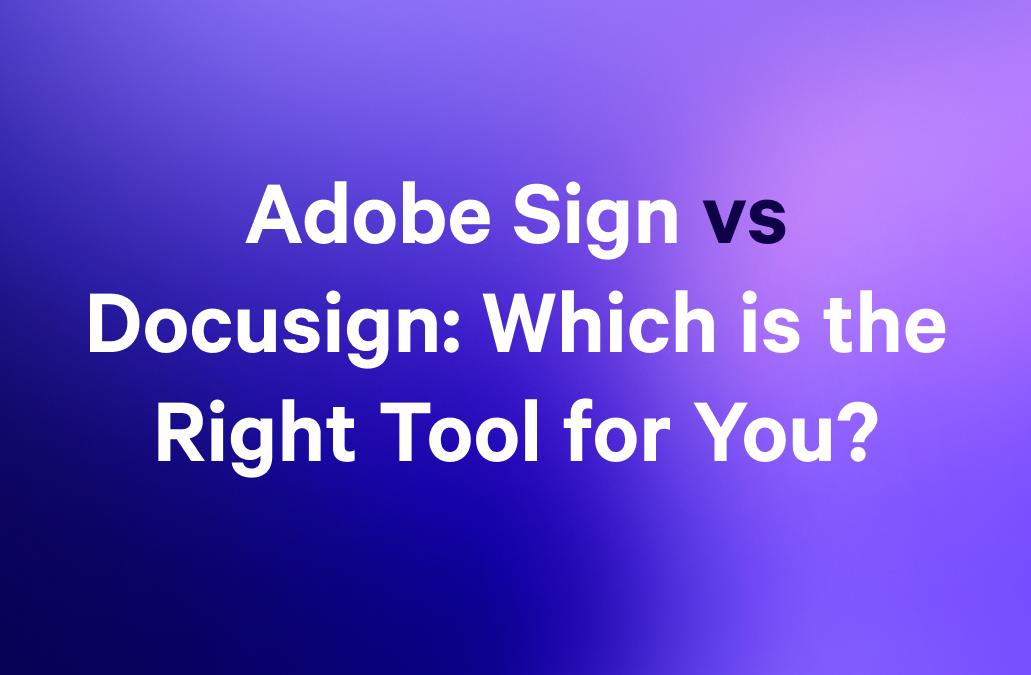 Adobe Sign vs Docusign: Which is the Right Tool for You?